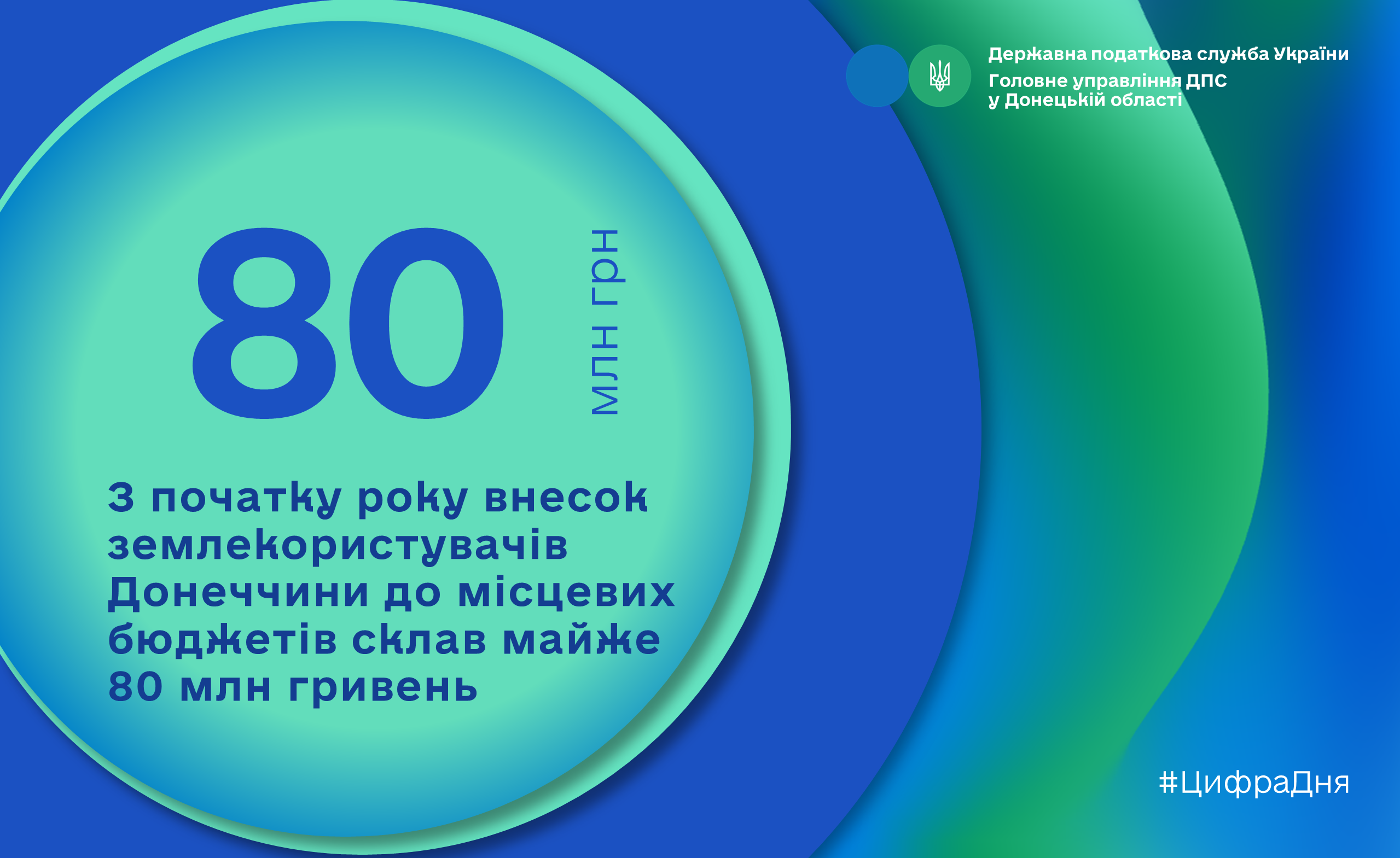 Державна податкова служба України
Головне управління ДПС у Донецькій області

80

млн грн

З початку року внесок землекористувачів Донеччини до місцевих бюджетів склав майже 80 млн гривень

#ЦифраДня